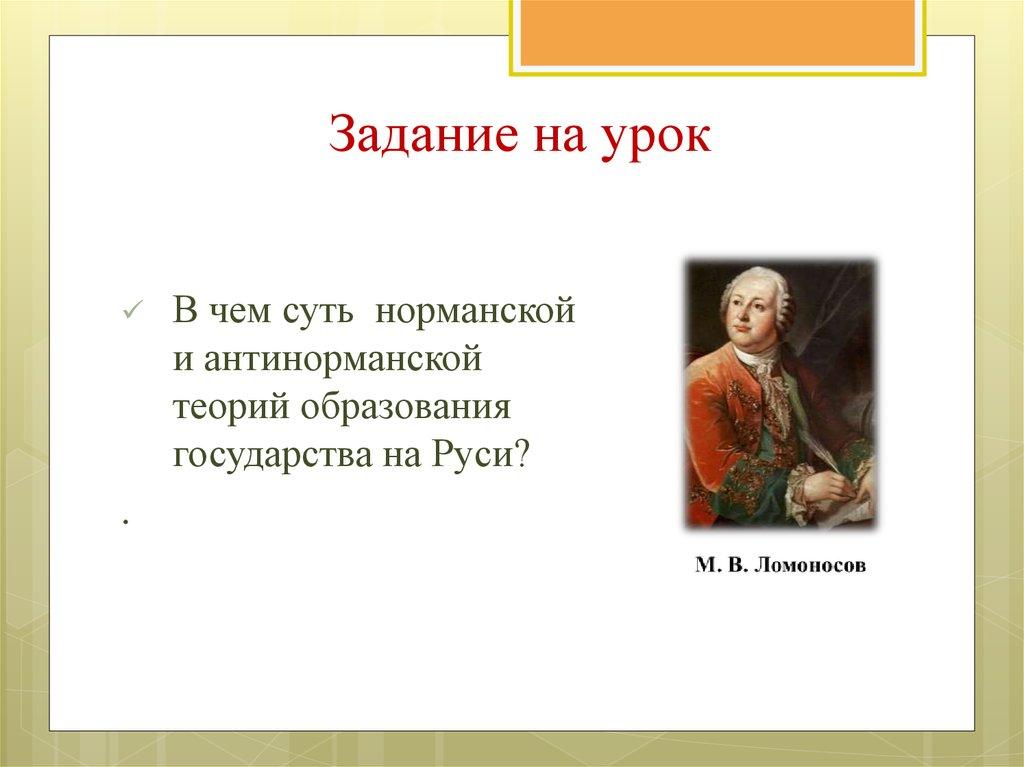 Задание на урок

✓ В чем суть норманской и антинорманской теорий образования государства на Руси?

.

М. В. Ломоносов